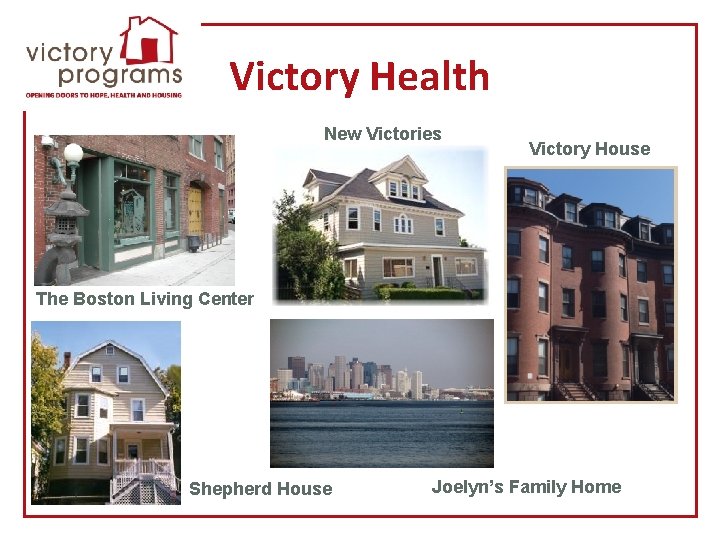 victory programs
OPENING DOORS TO HOPE, HEALTH AND HOUSING

Victory Health

New Victories

Victory House

The Boston Living Center

Shepherd House

Joelyn's Family Home